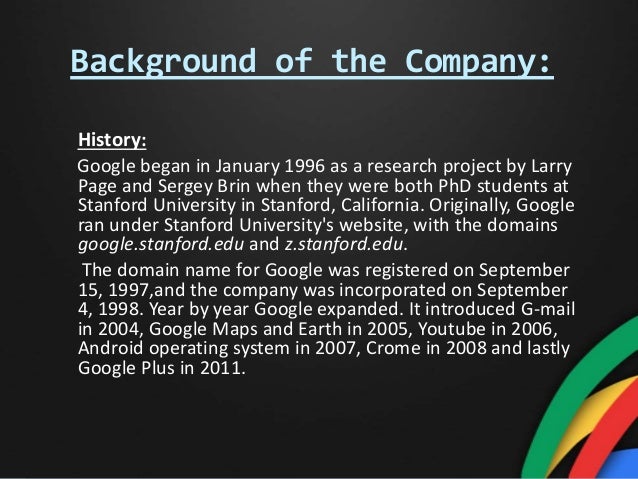 Background of the Company:

History:

Google began in January 1996 as a research project by Larry Page and Sergey Brin when they were both PhD students at Stanford University in Stanford, California. Originally, Google ran under Stanford University's website, with the domains google.stanford.edu and z.stanford.edu.

The domain name for Google was registered on September 15, 1997,and the company was incorporated on September 4, 1998. Year by year Google expanded. It introduced G-mail in 2004, Google Maps and Earth in 2005, Youtube in 2006, Android operating system in 2007, Crome in 2008 and lastly Google Plus in 2011.